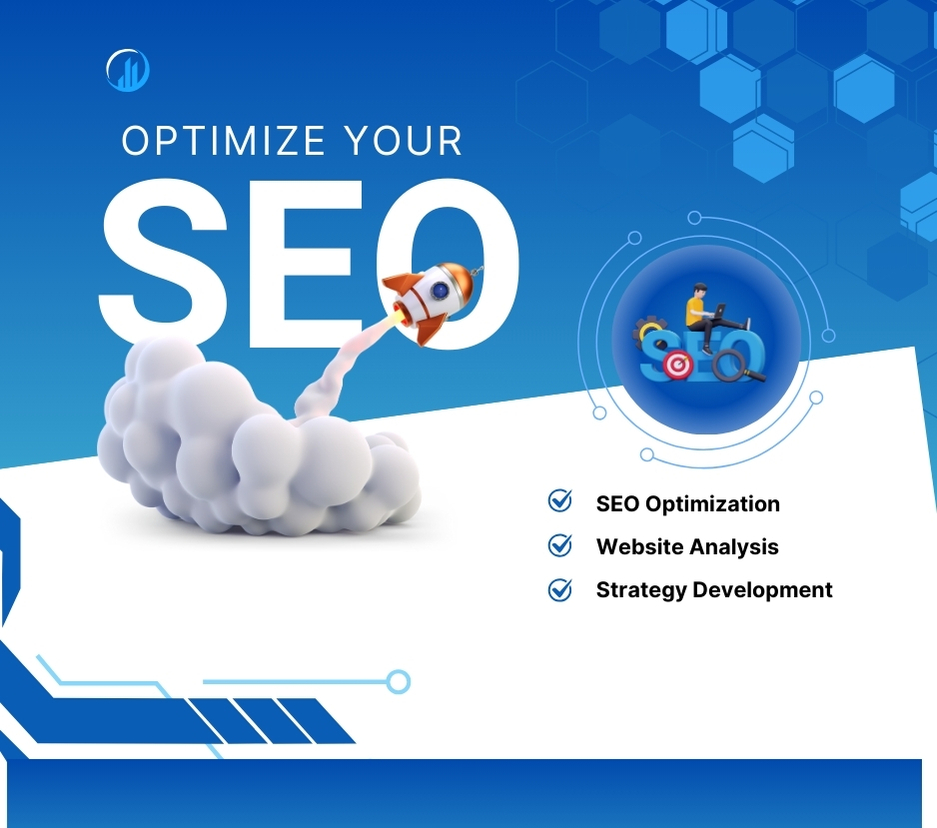 OPTIMIZE YOUR
SEO

SEO

SEO Optimization
Website Analysis
Strategy Development